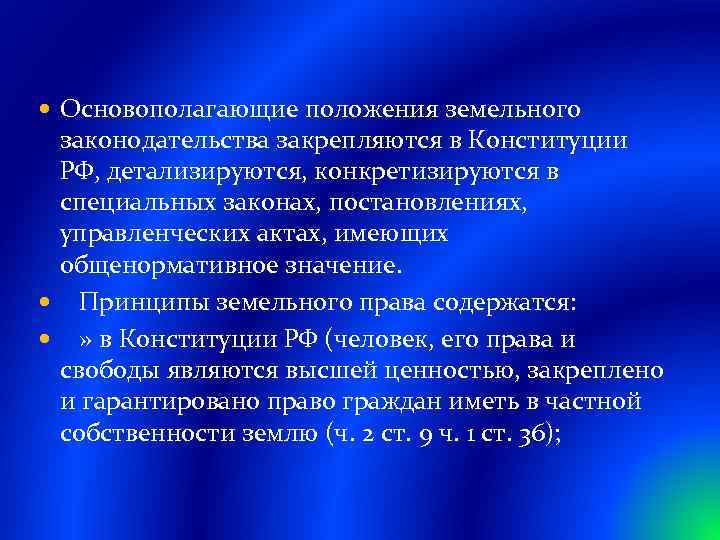 • Основополагающие положения земельного законодательства закрепляются в Конституции РФ, детализируются, конкретизируются в специальных законах, постановлениях, управленческих актах, имеющих общенормативное значение.

• Принципы земельного права содержатся:

• » в Конституции РФ (человек, его права и свободы являются высшей ценностью, закреплено и гарантировано право граждан иметь в частной собственности землю (ч. 2 ст. 9 ч. 1 ст. 36);